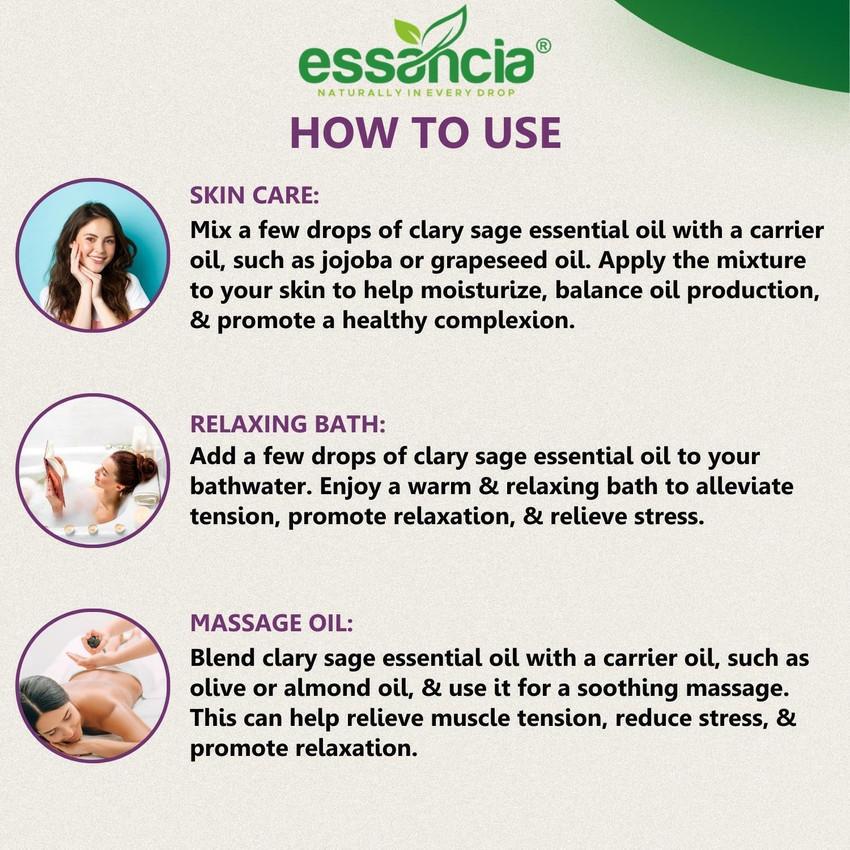 essancia®
NATURALLY IN EVERY DROP

HOW TO USE

SKIN CARE:
Mix a few drops of clary sage essential oil with a carrier oil, such as jojoba or grapeseed oil. Apply the mixture to your skin to help moisturize, balance oil production, & promote a healthy complexion.

RELAXING BATH:
Add a few drops of clary sage essential oil to your bathwater. Enjoy a warm & relaxing bath to alleviate tension, promote relaxation, & relieve stress.

MASSAGE OIL:
Blend clary sage essential oil with a carrier oil, such as olive or almond oil, & use it for a soothing massage. This can help relieve muscle tension, reduce stress, & promote relaxation.